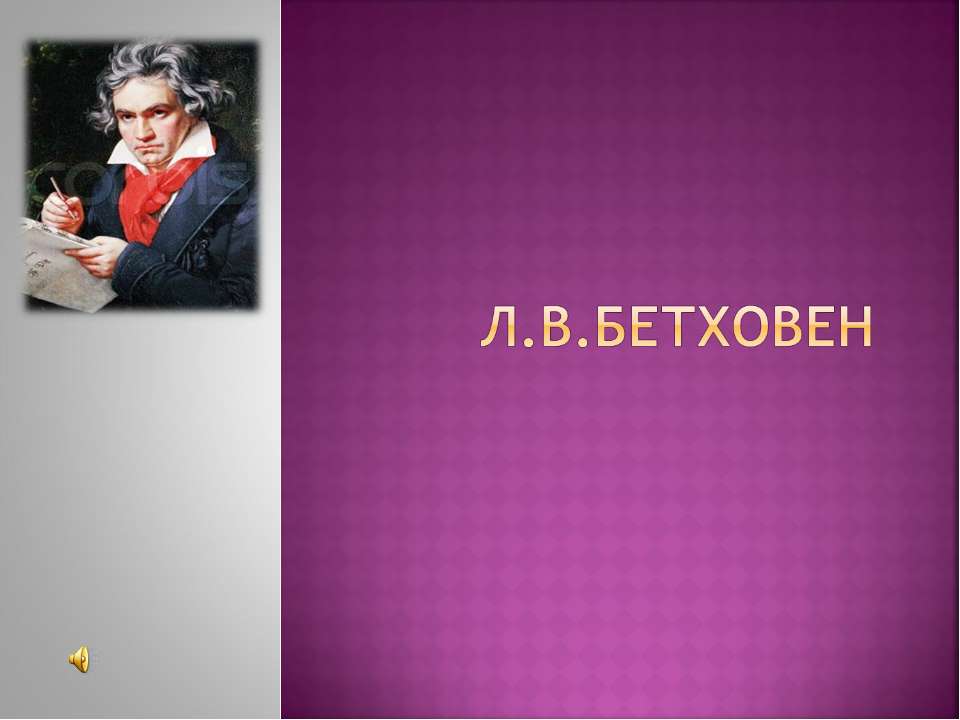 Л.В.БЕТХОВЕН